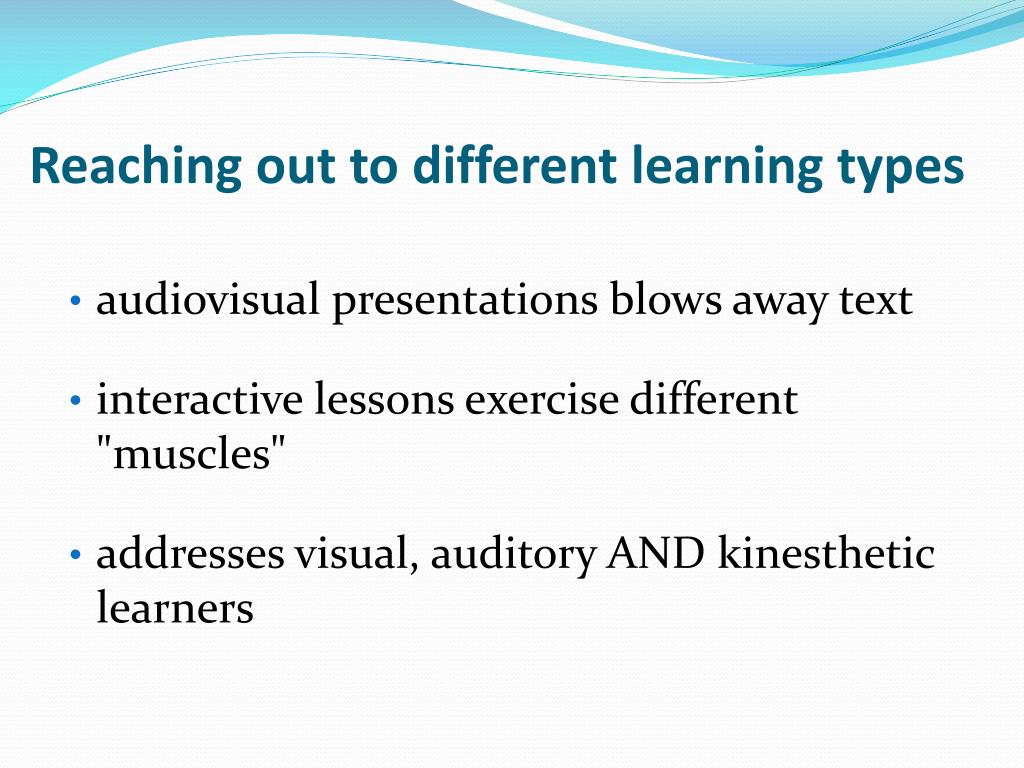 Reaching out to different learning types

• audiovisual presentations blows away text

• interactive lessons exercise different "muscles"

• addresses visual, auditory AND kinesthetic learners